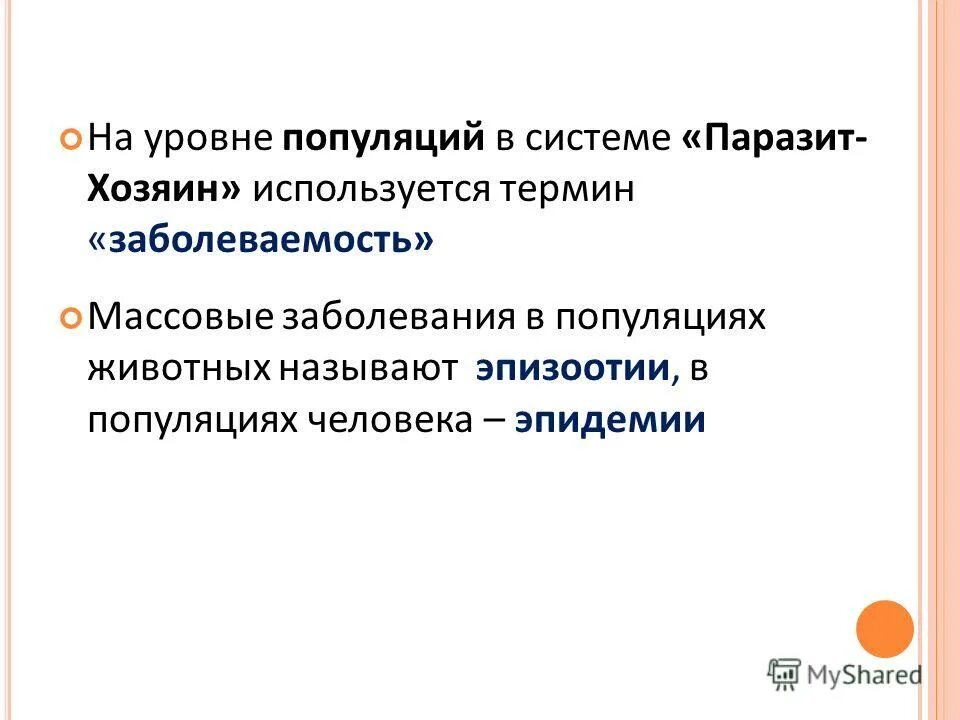 На уровне популяций в системе «Паразит-Хозяин» используется термин «заболеваемость»

Массовые заболевания в популяциях животных называют эпизоотии, в популяциях человека – эпидемии

MyShared